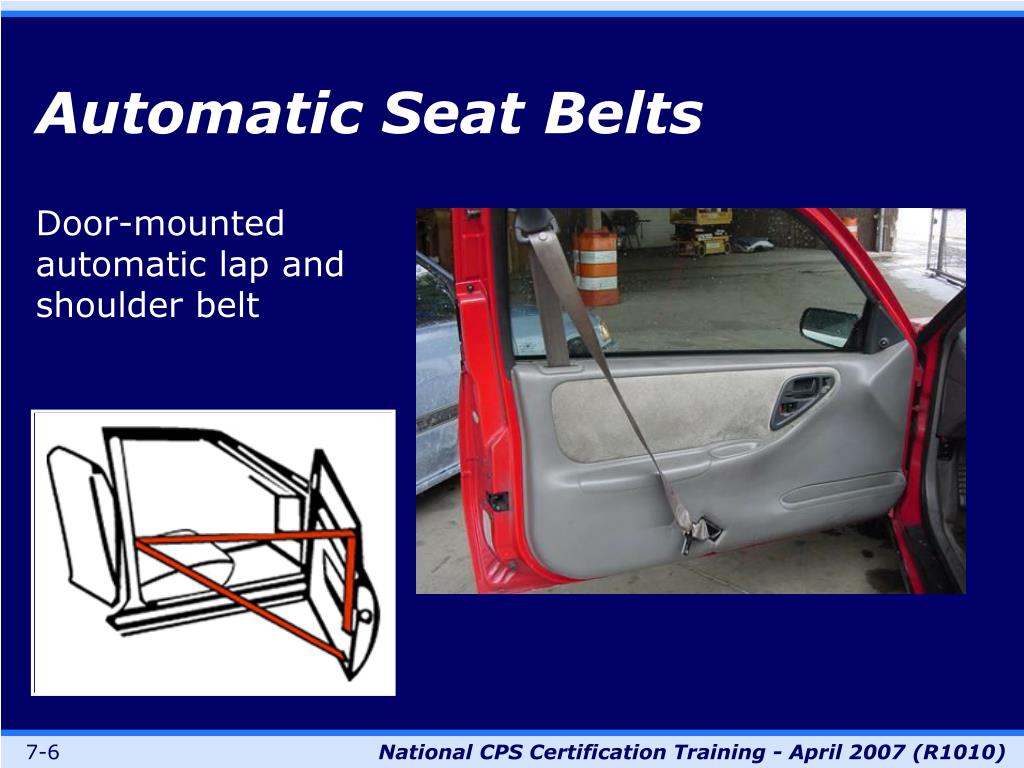 Automatic Seat Belts

Door-mounted automatic lap and shoulder belt

7-6

National CPS Certification Training - April 2007 (R1010)